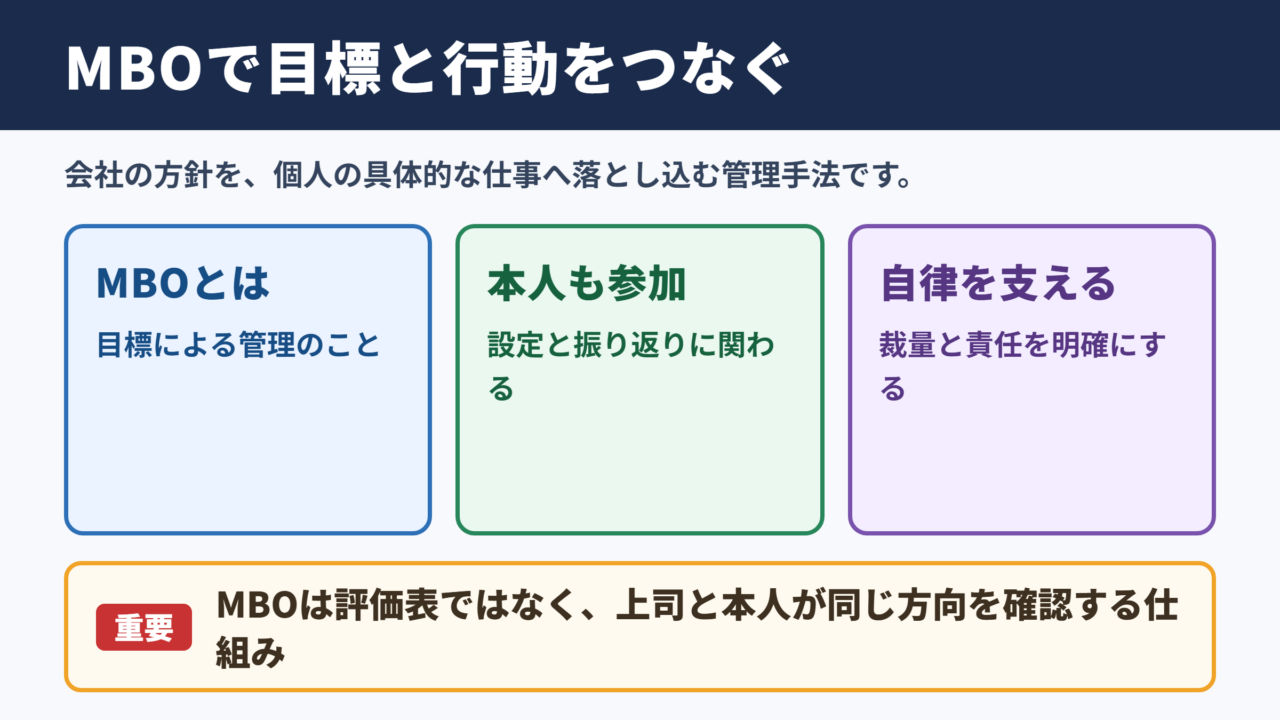 MBOで目標と行動をつなぐ

会社の方針を、個人の具体的な仕事へ落とし込む管理手法です。

MBOとは

目標による管理のこと

本人も参加

設定と振り返りに関わる

自律を支える

裁量と責任を明確にする

重要

MBOは評価表ではなく、上司と本人が同じ方向を確認する仕組み